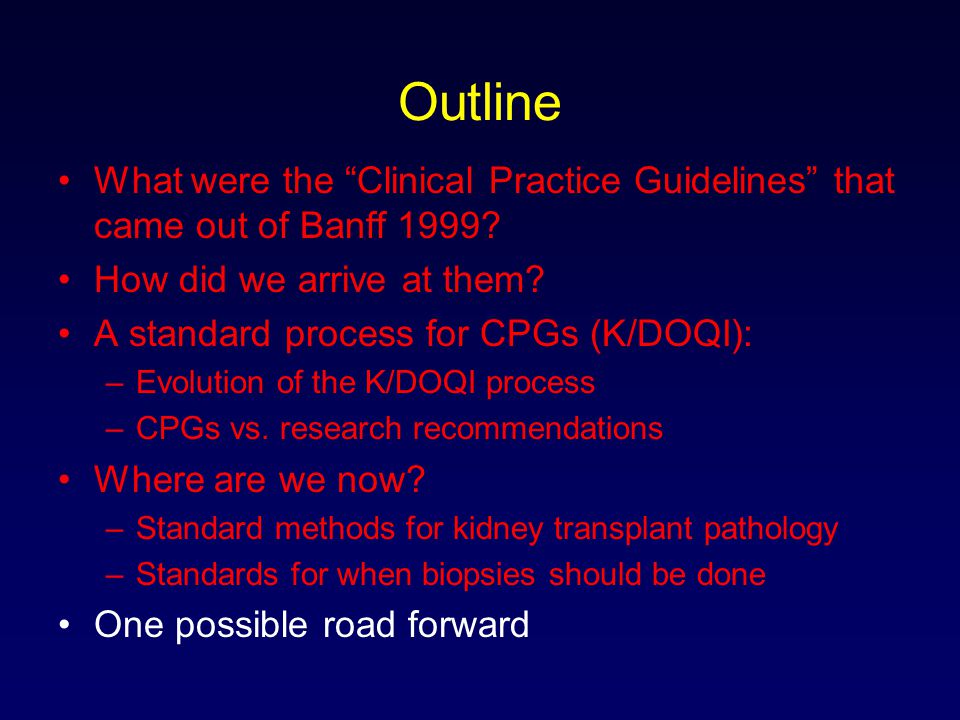 Outline

• What were the “Clinical Practice Guidelines” that came out of Banff 1999?
• How did we arrive at them?
• A standard process for CPGs (K/DOQI):
  – Evolution of the K/DOQI process
  – CPGs vs. research recommendations
• Where are we now?
  – Standard methods for kidney transplant pathology
  – Standards for when biopsies should be done
• One possible road forward